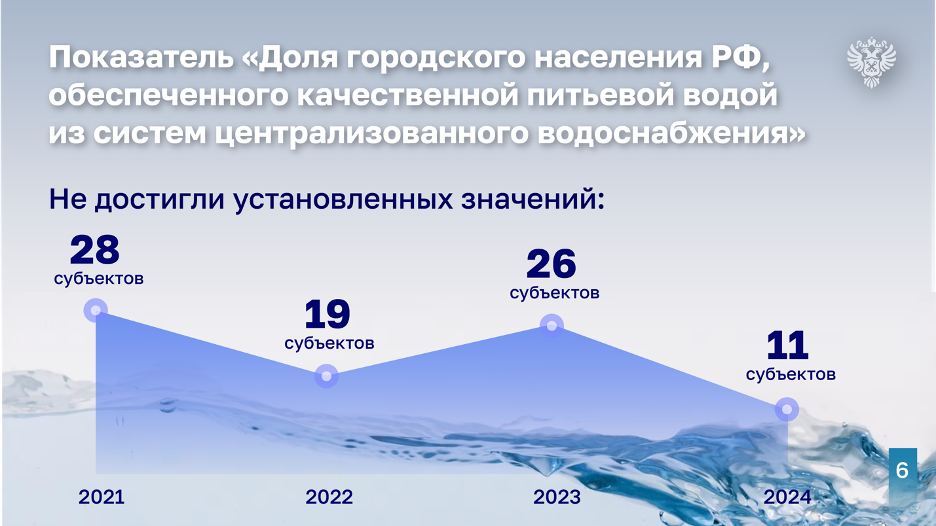 Показатель «Доля городского населения РФ, обеспеченного качественной питьевой водой из систем централизованного водоснабжения»

Не достигли установленных значений:

28
субъектов

19
субъектов

26
субъектов

11
субъектов

2021

2022

2023

2024

6